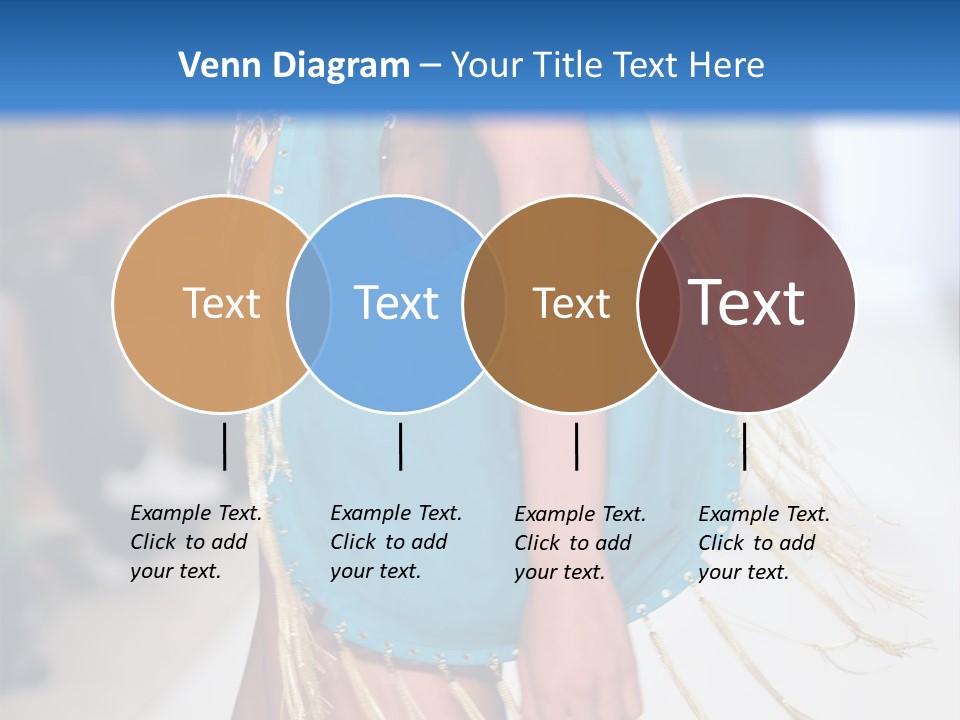 Venn Diagram – Your Title Text Here

Text

Text

Text

Text

Example Text. Click to add your text.

Example Text. Click to add your text.

Example Text. Click to add your text.

Example Text. Click to add your text.